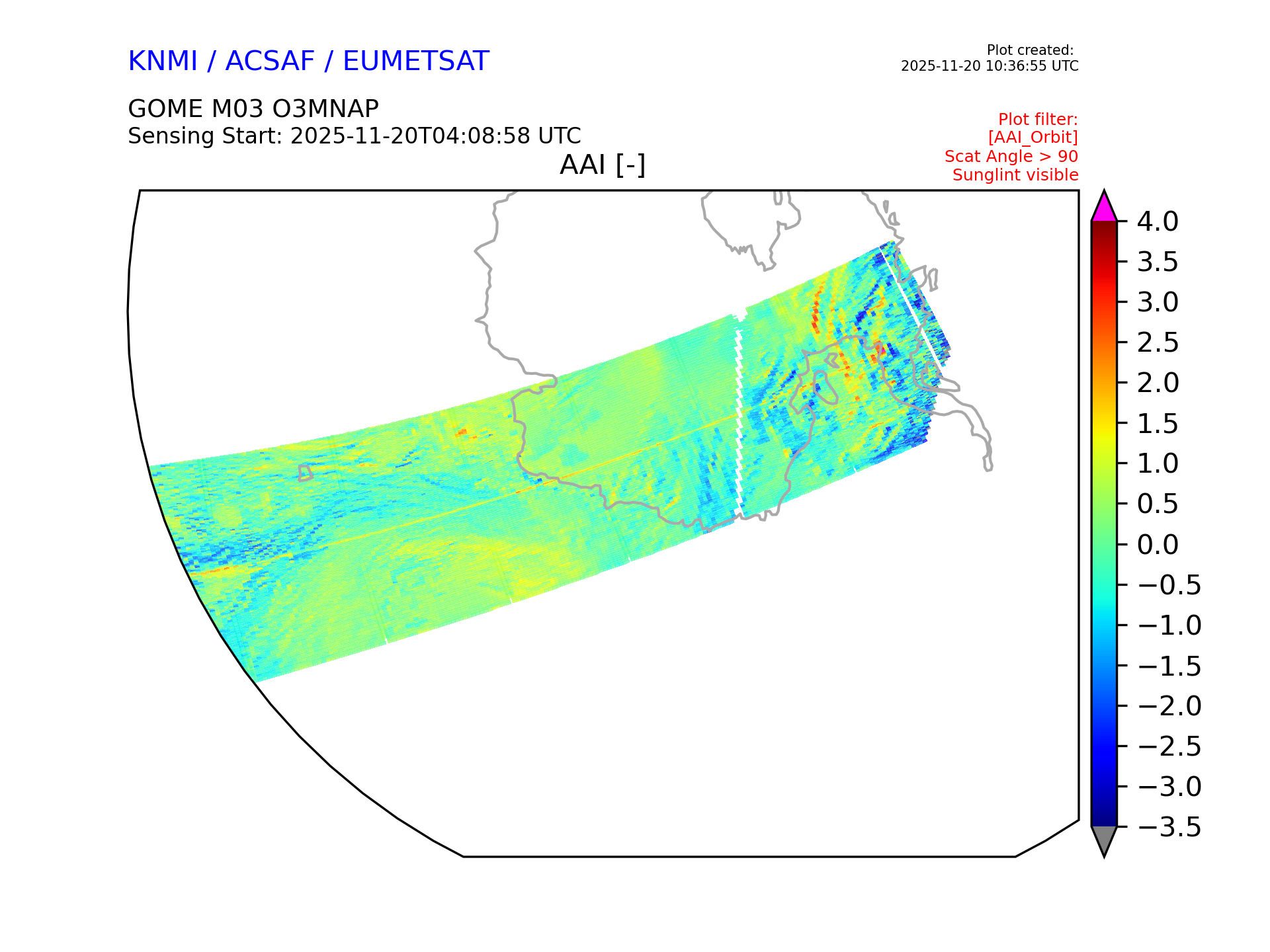 KNMI / ACSAF / EUMETSAT

Plot created:
2025-11-20 10:36:55 UTC

GOME M03 O3MNAP
Sensing Start: 2025-11-20T04:08:58 UTC

Plot filter:
[AAI_Orbit]
Scat Angle > 90
Sunglint visible

AAI [-]

4.0
3.5
3.0
2.5
2.0
1.5
1.0
0.5
0.0
−0.5
−1.0
−1.5
−2.0
−2.5
−3.0
−3.5